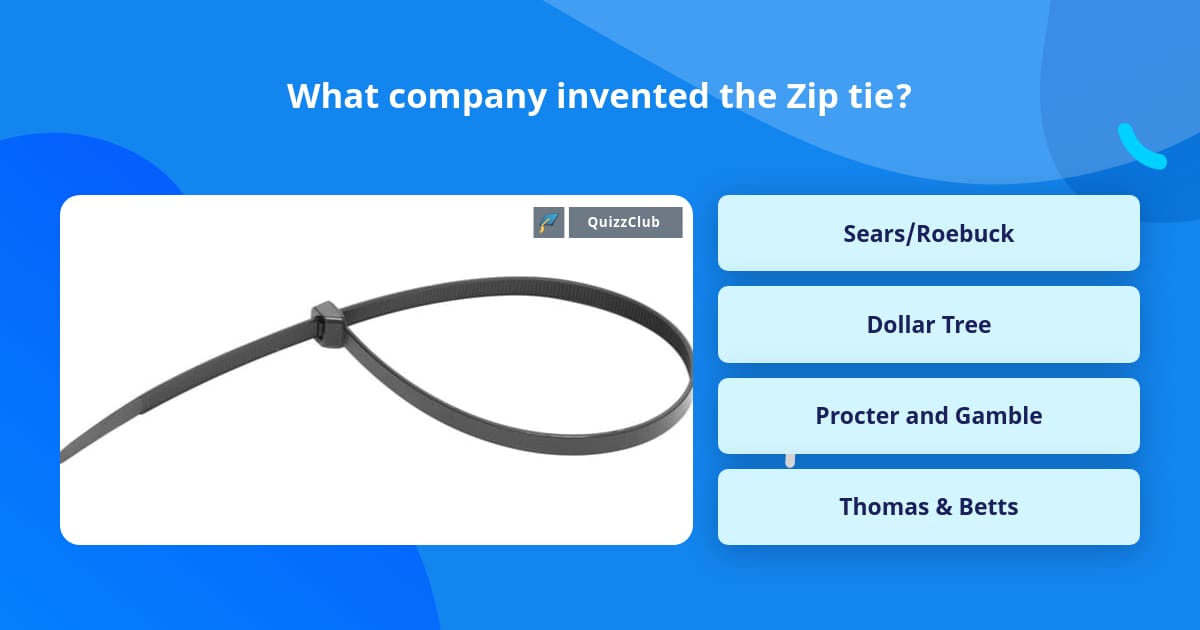 What company invented the Zip tie?

QuizzClub

Sears/Roebuck

Dollar Tree

Procter and Gamble

Thomas & Betts